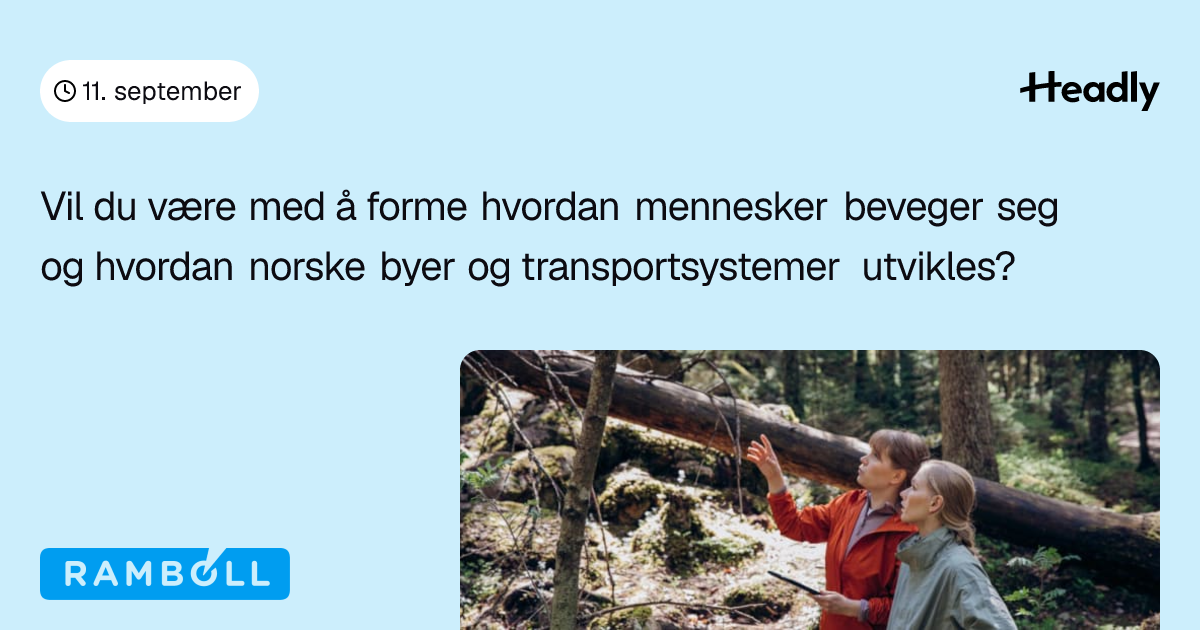 11. september

Headly

Vil du være med å forme hvordan mennesker beveger seg og hvordan norske byer og transportsystemer utvikles?

RAMBOLL